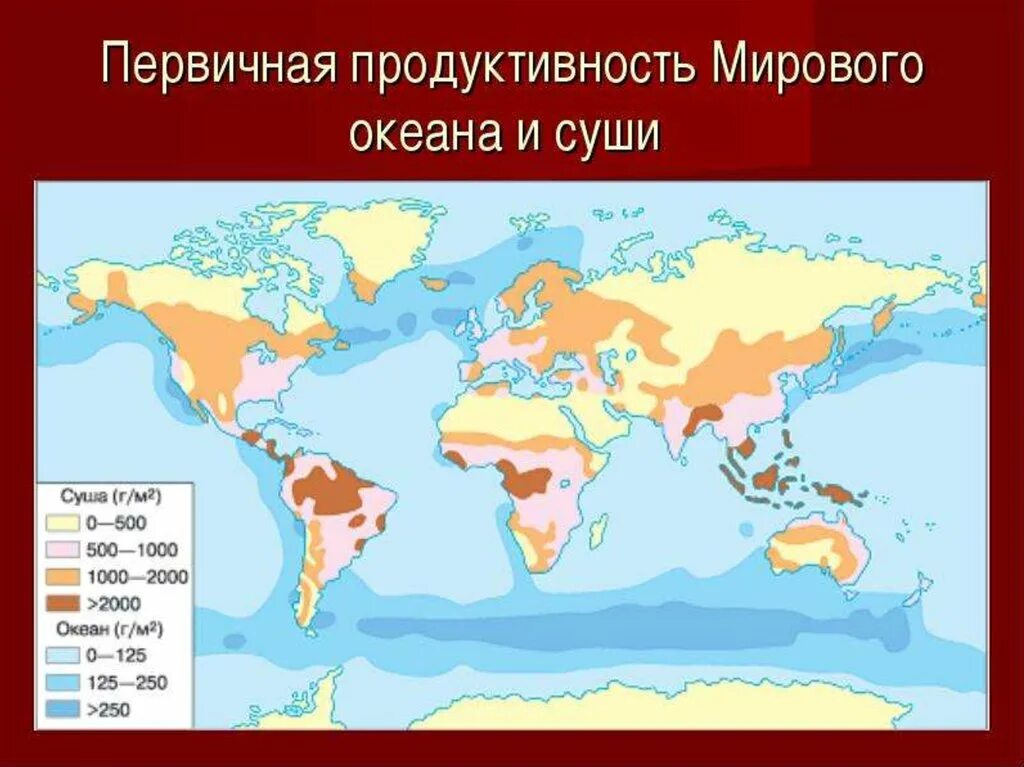 Первичная продуктивность Мирового океана и суши

Суша (г/м²)
0—500
500—1000
1000—2000
>2000
Океан (г/м²)
0—125
125—250
>250